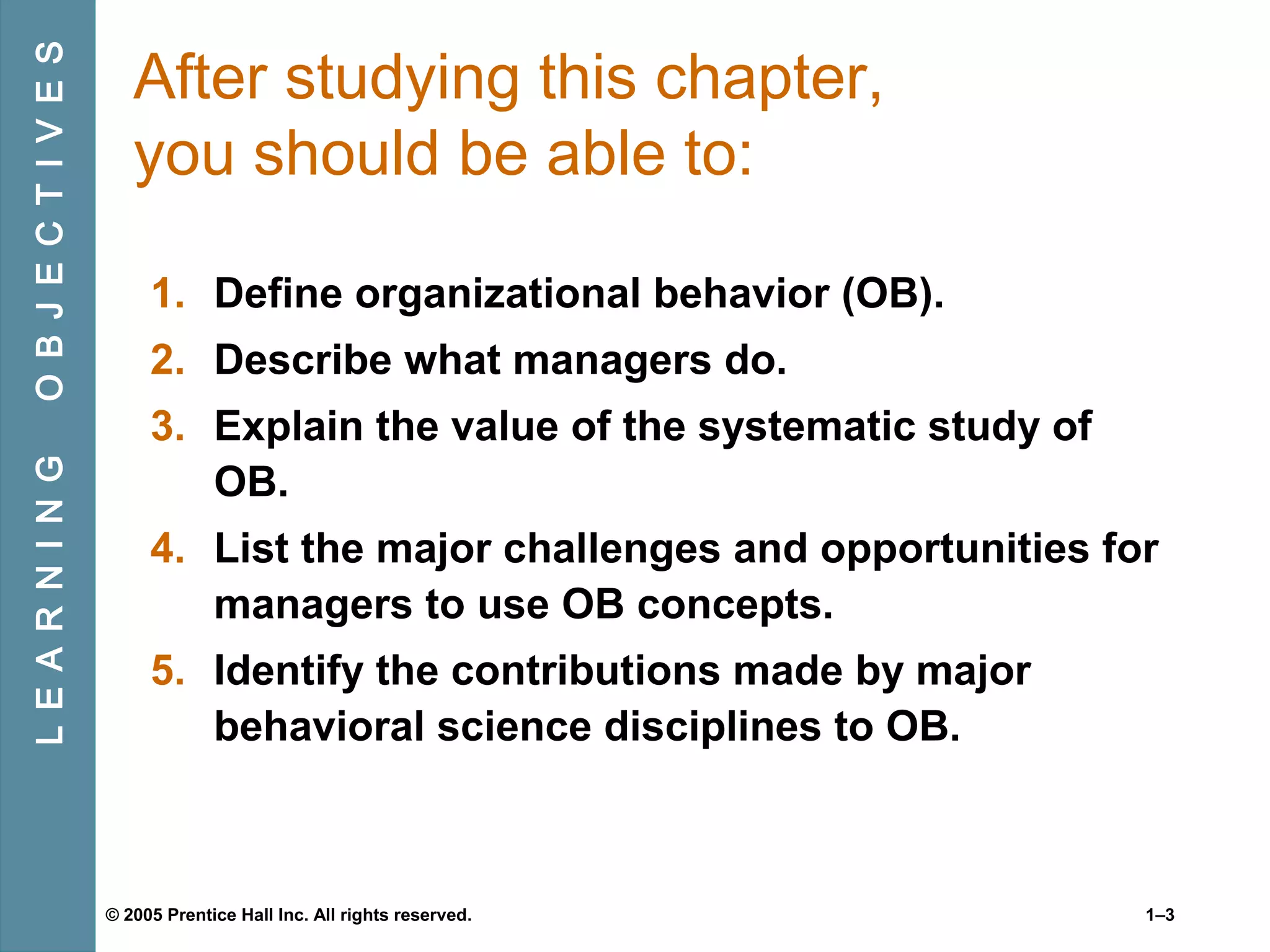 LEARNING OBJECTIVES

After studying this chapter, you should be able to:

1. Define organizational behavior (OB).
2. Describe what managers do.
3. Explain the value of the systematic study of OB.
4. List the major challenges and opportunities for managers to use OB concepts.
5. Identify the contributions made by major behavioral science disciplines to OB.

© 2005 Prentice Hall Inc. All rights reserved.

1–3